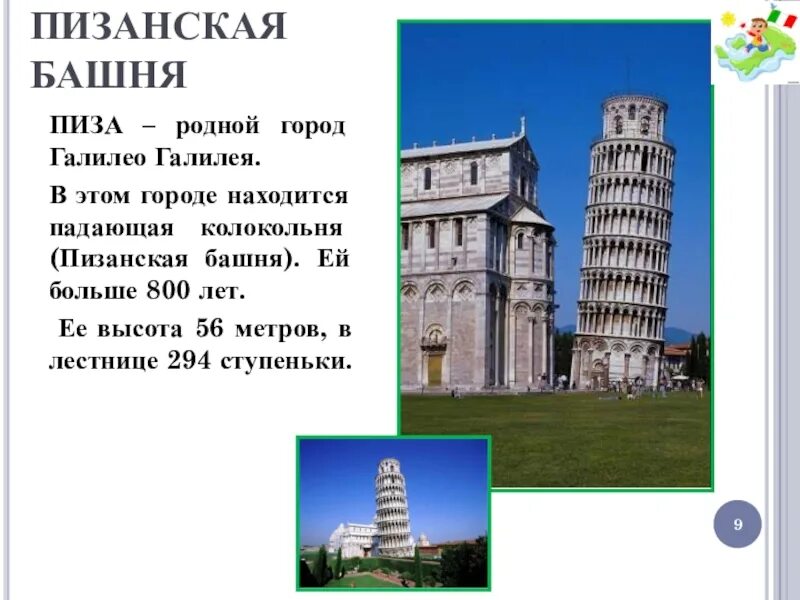 ПИЗАНСКАЯ БАШНЯ

ПИЗА – родной город Галилео Галилея.

В этом городе находится падающая колокольня (Пизанская башня). Ей больше 800 лет.

Ее высота 56 метров, в лестнице 294 ступеньки.

9